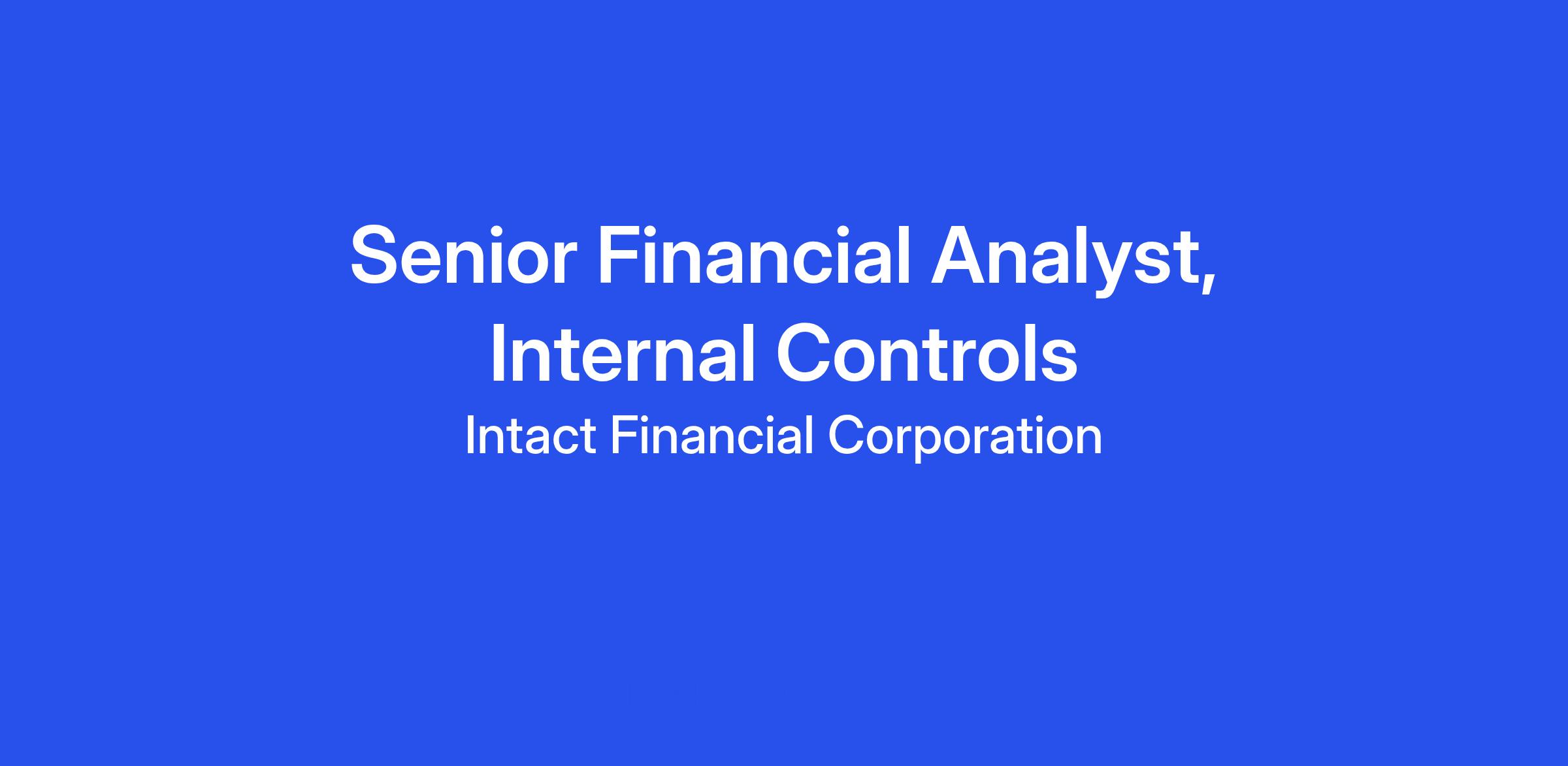 Senior Financial Analyst, Internal Controls

Intact Financial Corporation